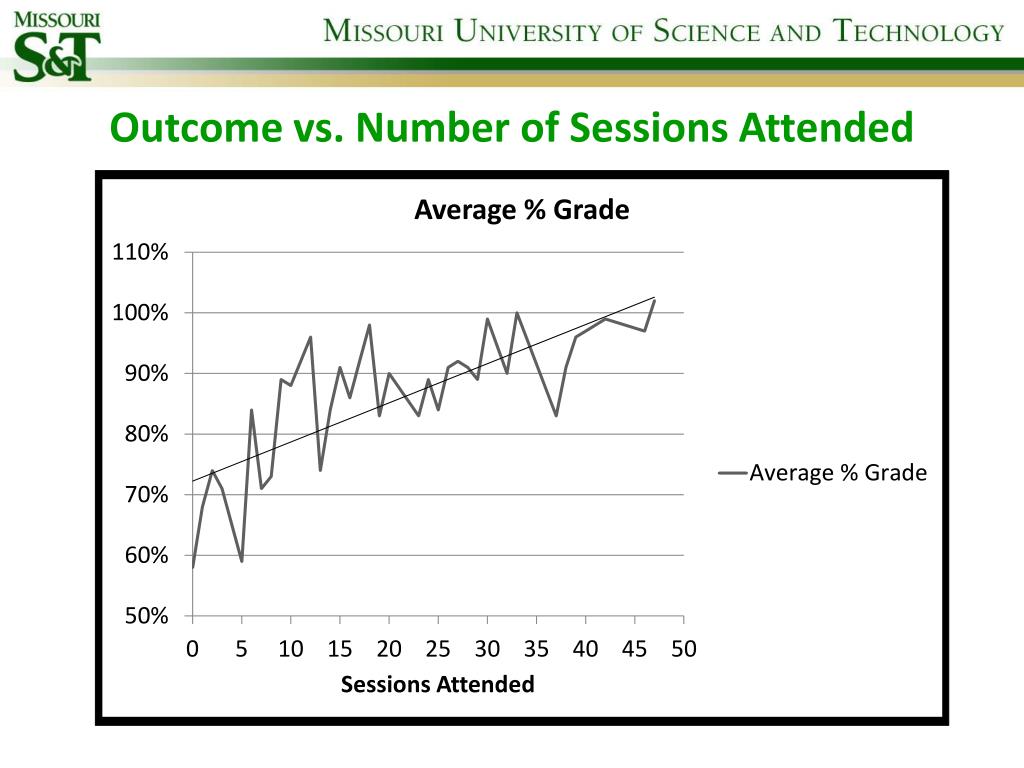 MISSOURI S&T

MISSOURI UNIVERSITY OF SCIENCE AND TECHNOLOGY

Outcome vs. Number of Sessions Attended

Average % Grade

110%
100%
90%
80%
70%
60%
50%

0 5 10 15 20 25 30 35 40 45 50

Sessions Attended

Average % Grade